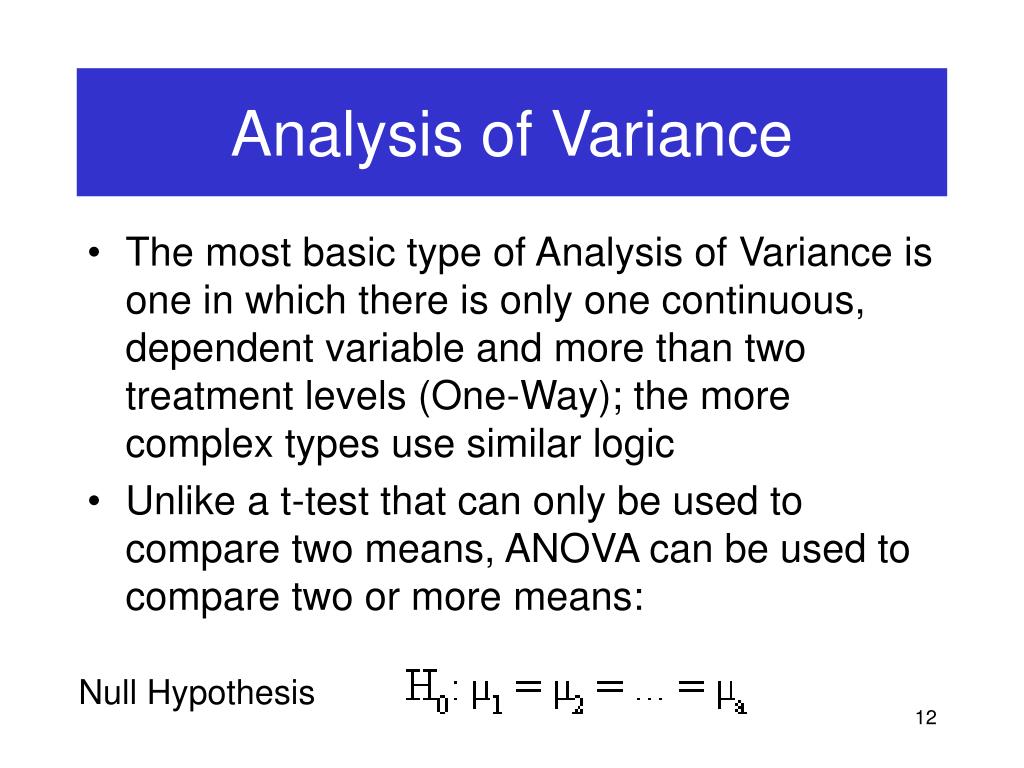 Analysis of Variance

• The most basic type of Analysis of Variance is one in which there is only one continuous, dependent variable and more than two treatment levels (One-Way); the more complex types use similar logic

• Unlike a t-test that can only be used to compare two means, ANOVA can be used to compare two or more means:

Null Hypothesis $H_0: \mu_1 = \mu_2 = \ldots = \mu_a$

12